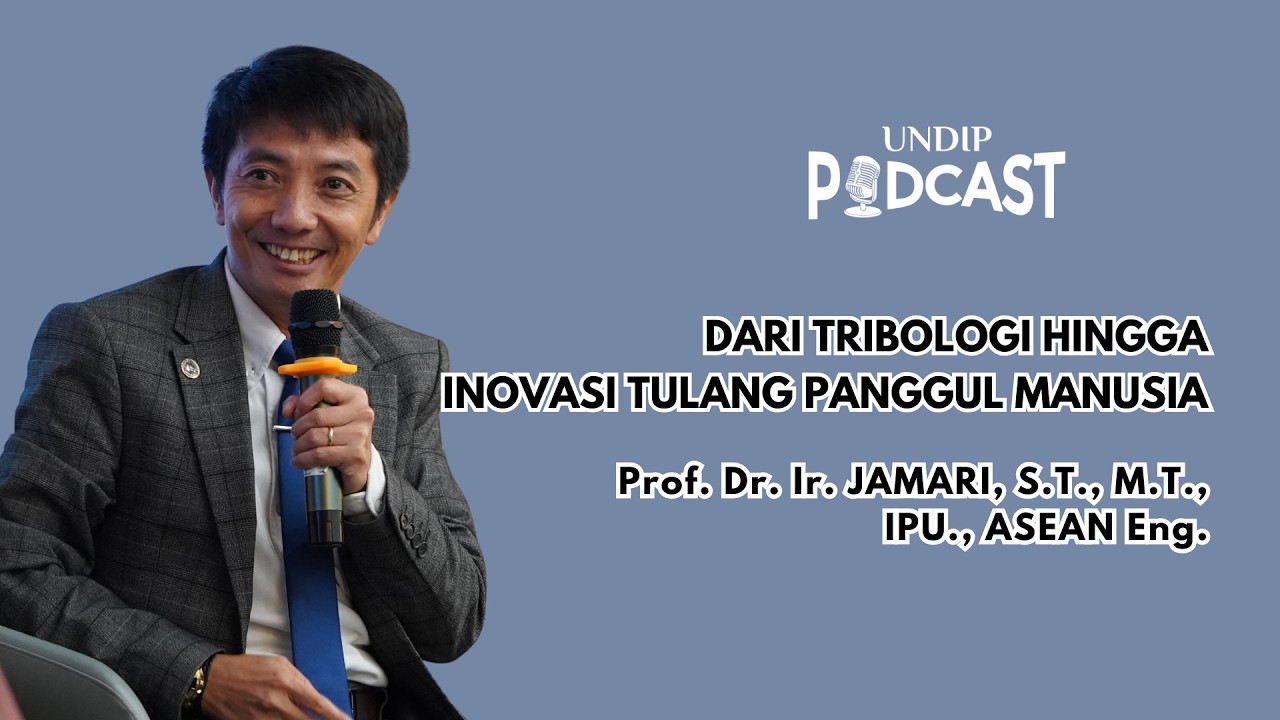 UNDIP
PODCAST

DARI TRIBOLOGI HINGGA
INOVASI TULANG PANGGUL MANUSIA

Prof. Dr. Ir. JAMARI, S.T., M.T.,
IPU., ASEAN Eng.